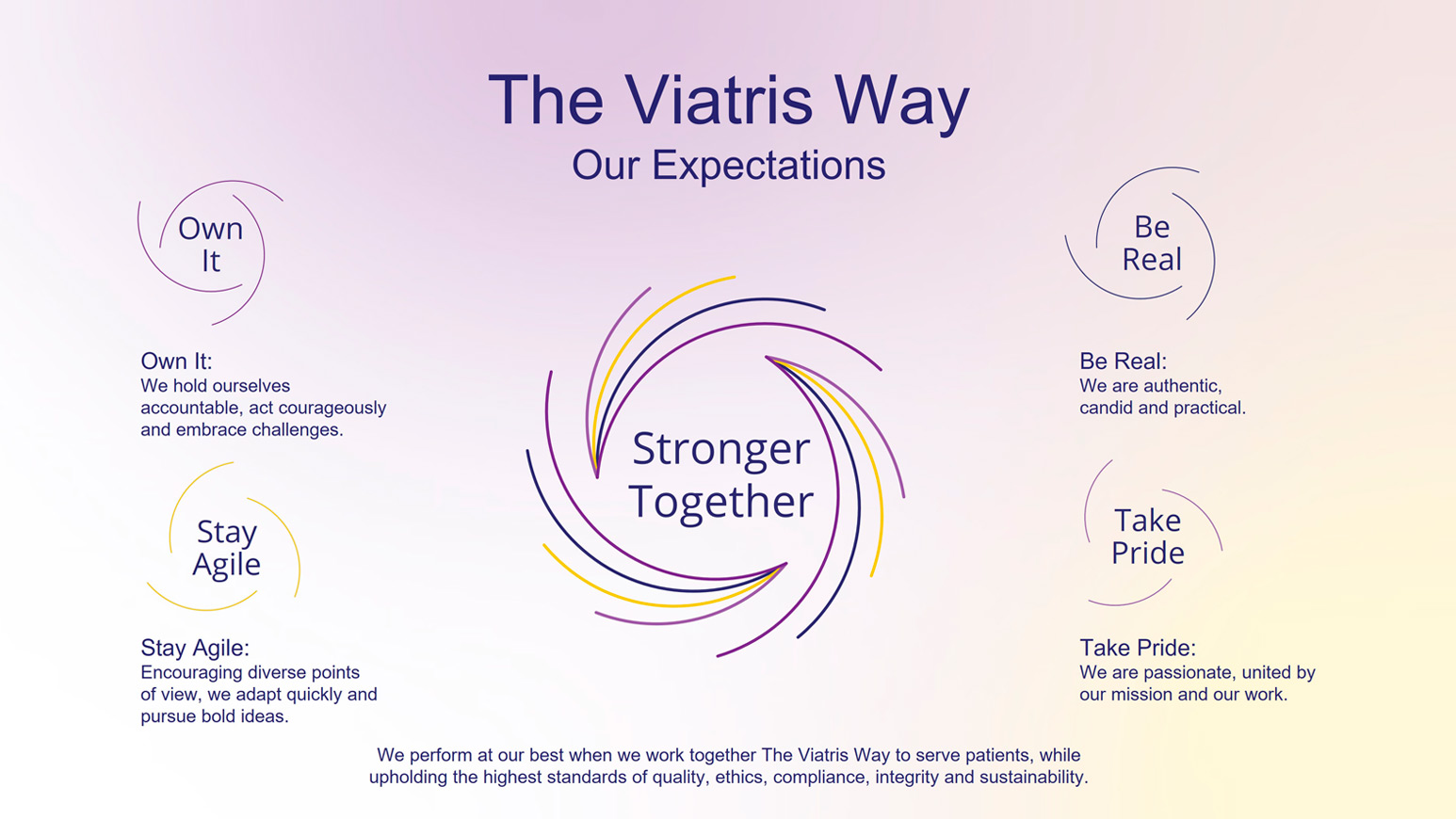 The Viatris Way
Our Expectations

Own It

Own It:
We hold ourselves accountable, act courageously and embrace challenges.

Stay Agile

Stay Agile:
Encouraging diverse points of view, we adapt quickly and pursue bold ideas.

Stronger Together

Be Real

Be Real:
We are authentic, candid and practical.

Take Pride

Take Pride:
We are passionate, united by our mission and our work.

We perform at our best when we work together The Viatris Way to serve patients, while upholding the highest standards of quality, ethics, compliance, integrity and sustainability.